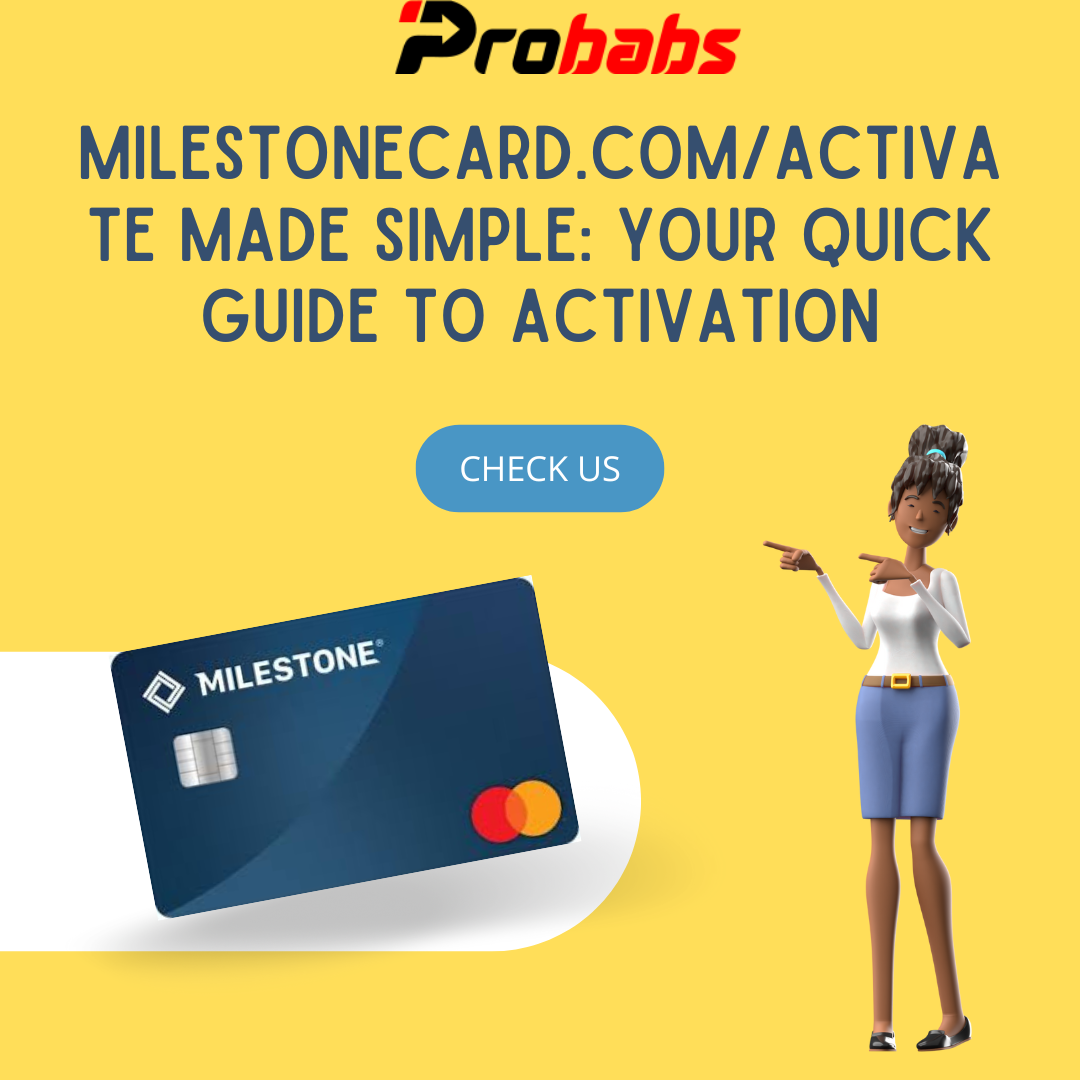 Probabs

MILESTONECARD.COM/ACTIVATE MADE SIMPLE: YOUR QUICK GUIDE TO ACTIVATION

CHECK US

MILESTONE®